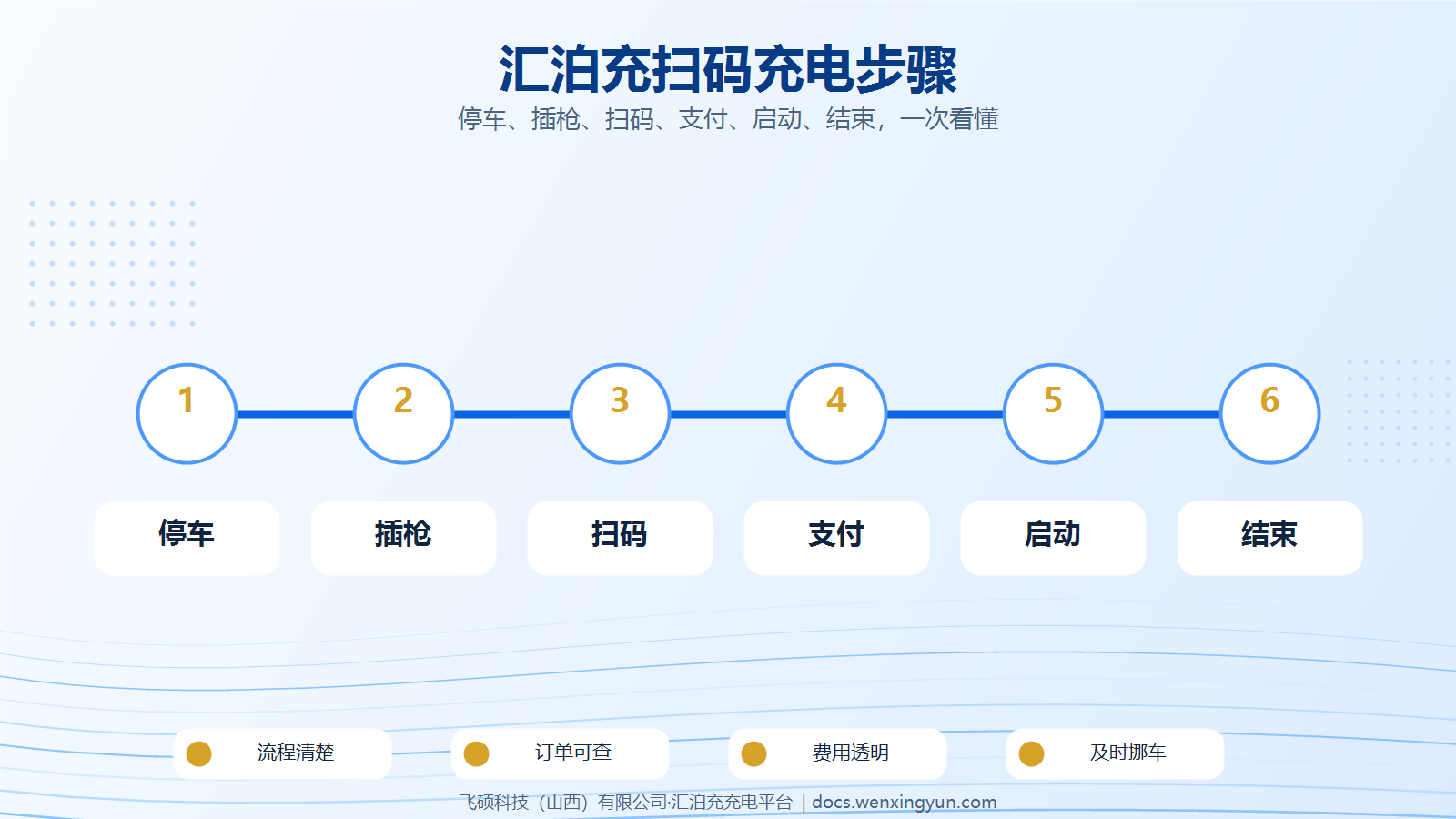 汇泊充扫码充电步骤
停车、插枪、扫码、支付、启动、结束，一次看懂

1
2
3
4
5
6

停车
插枪
扫码
支付
启动
结束

流程清楚
订单可查
费用透明
及时挪车

飞硕科技（山西）有限公司·汇泊充充电平台 | docs.wenxingyun.com